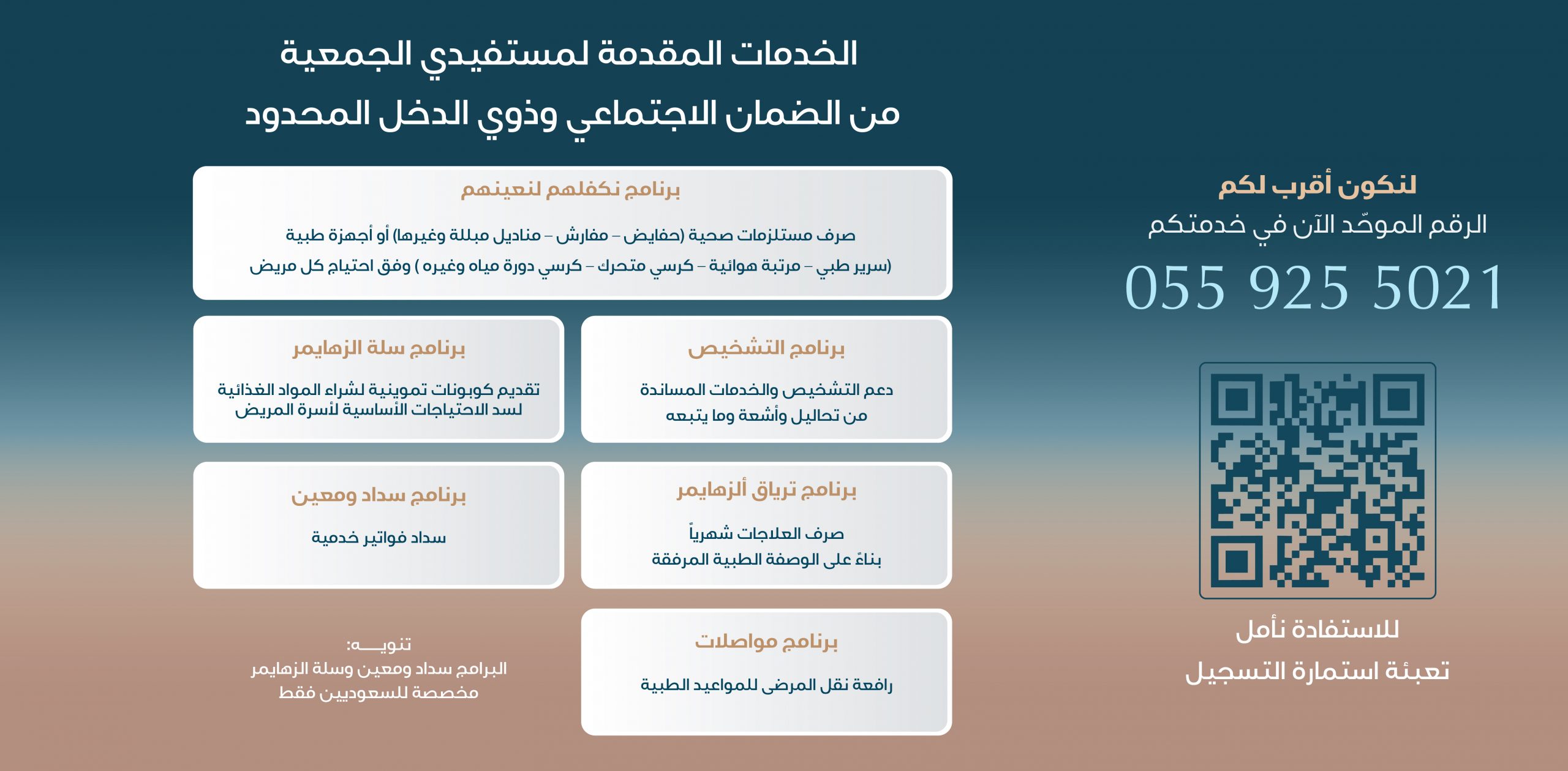 لنكون أقرب لكم
الرقم الموحّد الآن في خدمتكم
055 925 5021

للاستفادة نأمل
تعبئة استمارة التسجيل

الخدمات المقدمة لمستفيدي الجمعية
من الضمان الاجتماعي وذوي الدخل المحدود

برنامج نكفلهم لنعينهم
صرف مستلزمات صحية (حفايض – مفارش – مناديل مبللة وغيرها) أو أجهزة طبية (سرير طبي – مرتبة هوائية – كرسي متحرك – كرسي دورة مياه وغيره ) وفق احتياج كل مريض

برنامج التشخيص
دعم التشخيص والخدمات المساندة من تحاليل وأشعة وما يتبعه

برنامج سلة الزهايمر
تقديم كوبونات تموينية لشراء المواد الغذائية لسد الاحتياجات الأساسية لأسرة المريض

برنامج ترياق ألزهايمر
صرف العلاجات شهرياً بناءً على الوصفة الطبية المرفقة

برنامج سداد ومعين
سداد فواتير خدمية

برنامج مواصلات
رافعة نقل المرضى للمواعيد الطبية

تنويـــه:
البرامج سداد ومعين وسلة الزهايمر مخصصة للسعوديين فقط